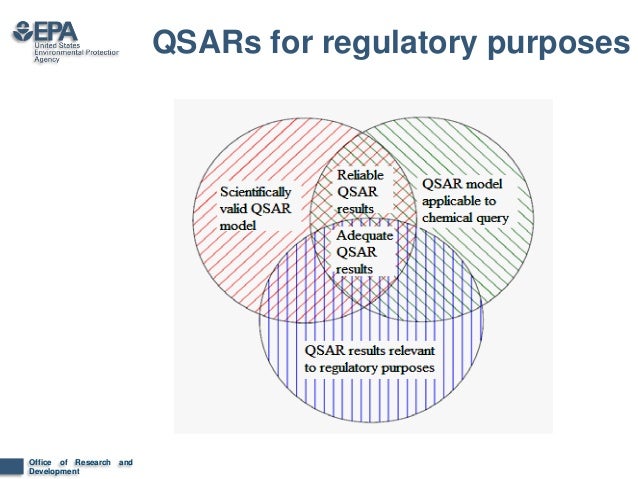 EPA
United States
Environmental Protection
Agency

QSARs for regulatory purposes

Scientifically valid QSAR model

Reliable QSAR results

QSAR model applicable to chemical query

Adequate QSAR results

QSAR results relevant to regulatory purposes

Office of Research and Development